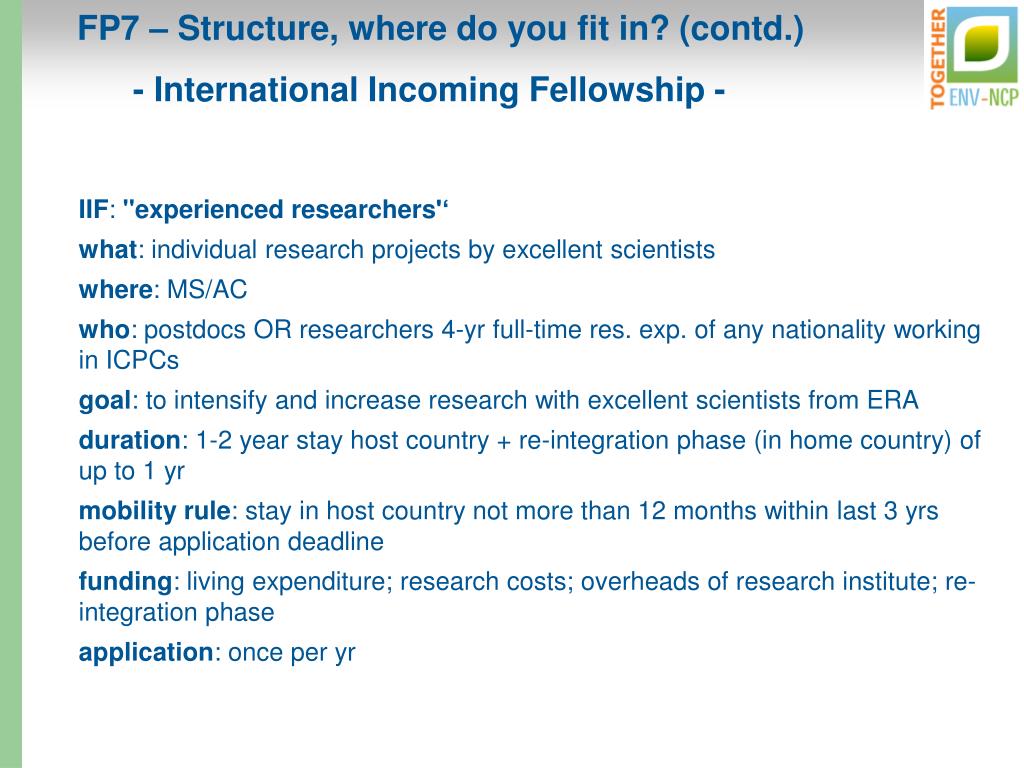 FP7 – Structure, where do you fit in? (contd.)

- International Incoming Fellowship -

TOGETHER ENV-NCP

IIF: "experienced researchers"

what: individual research projects by excellent scientists

where: MS/AC

who: postdocs OR researchers 4-yr full-time res. exp. of any nationality working in ICPCs

goal: to intensify and increase research with excellent scientists from ERA

duration: 1-2 year stay host country + re-integration phase (in home country) of up to 1 yr

mobility rule: stay in host country not more than 12 months within last 3 yrs before application deadline

funding: living expenditure; research costs; overheads of research institute; re-integration phase

application: once per yr